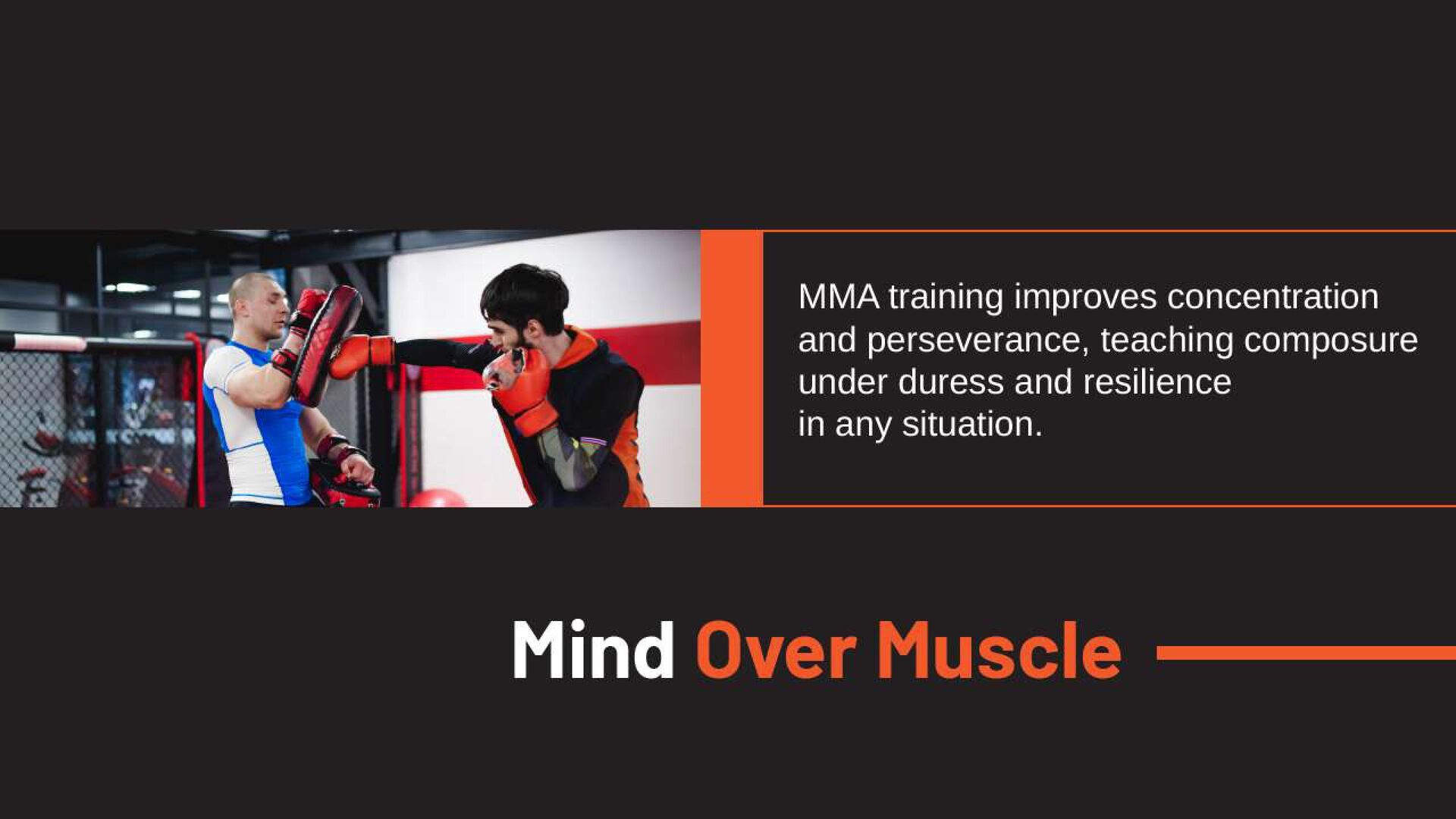 MMA training improves concentration and perseverance, teaching composure under duress and resilience in any situation.

Mind Over Muscle